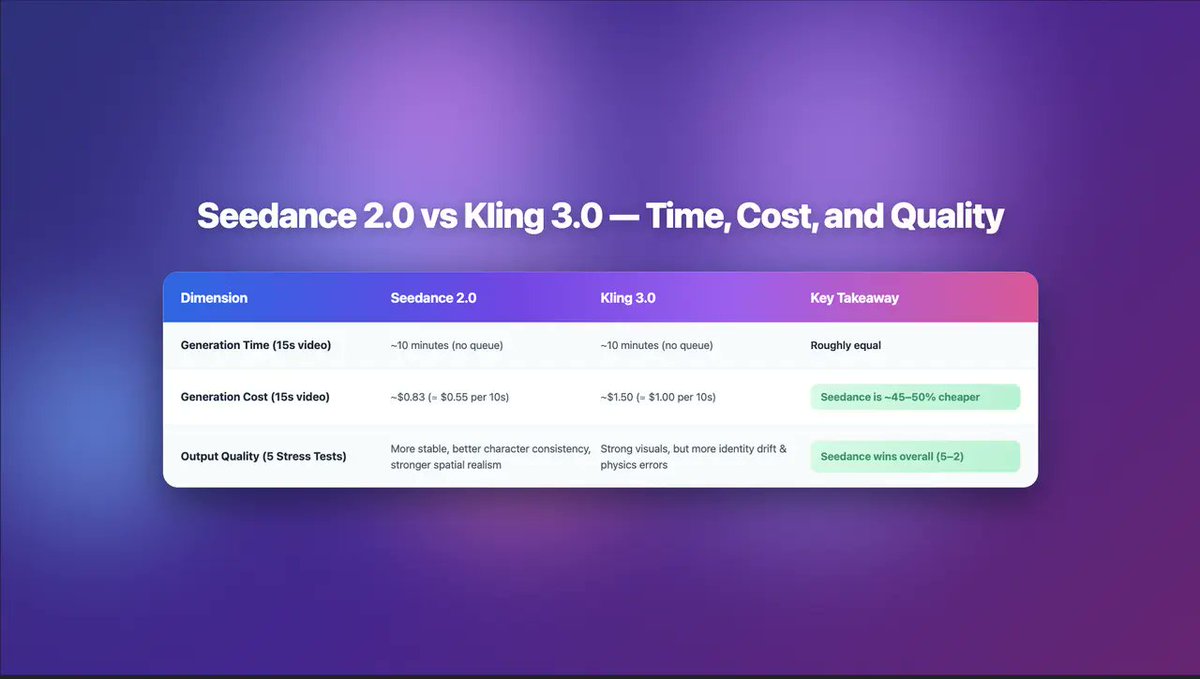 Seedance 2.0 vs Kling 3.0 — Time, Cost, and Quality

| Dimension | Seedance 2.0 | Kling 3.0 | Key Takeaway |
|---|---|---|---|
| Generation Time (15s video) | ~10 minutes (no queue) | ~10 minutes (no queue) | Roughly equal |
| Generation Cost (15s video) | ~\$0.83 (≈ \$0.55 per 10s) | ~\$1.50 (≈ \$1.00 per 10s) | Seedance is ~45–50% cheaper |
| Output Quality (5 Stress Tests) | More stable, better character consistency, stronger spatial realism | Strong visuals, but more identity drift & physics errors | Seedance wins overall (5–2) |